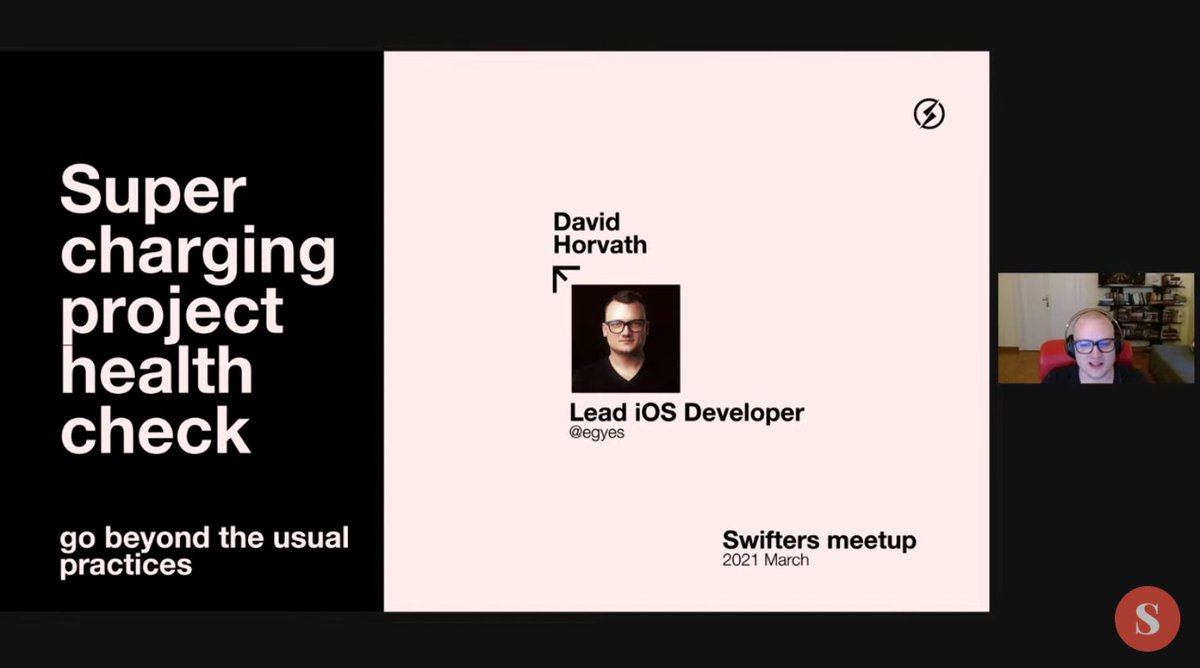 Super charging project health check

go beyond the usual practices

David Horvath

Lead iOS Developer
@egyes

Swifters meetup
2021 March

S